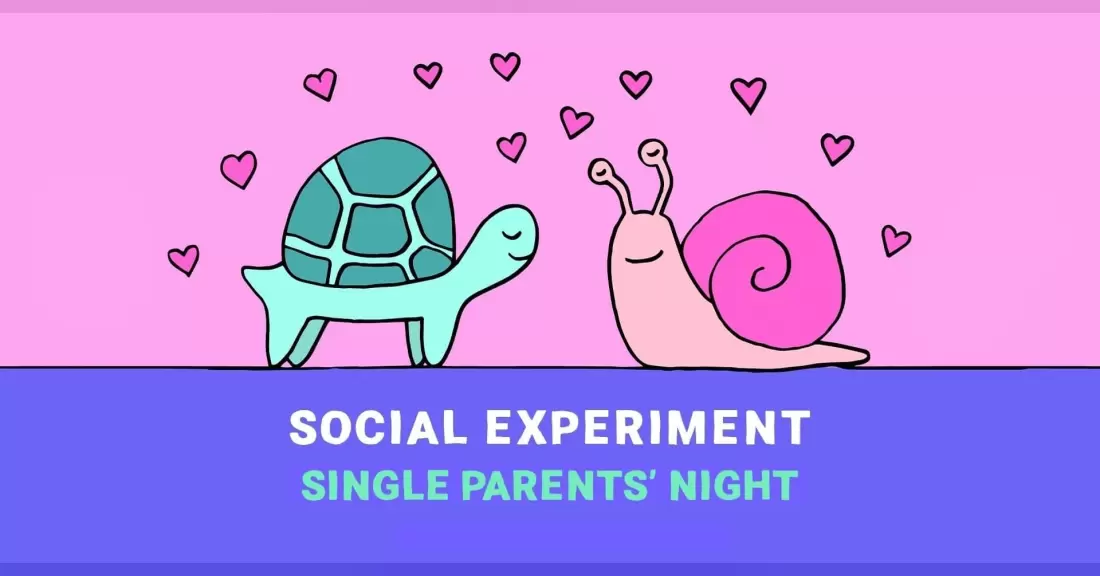 SOCIAL EXPERIMENT
SINGLE PARENTS' NIGHT